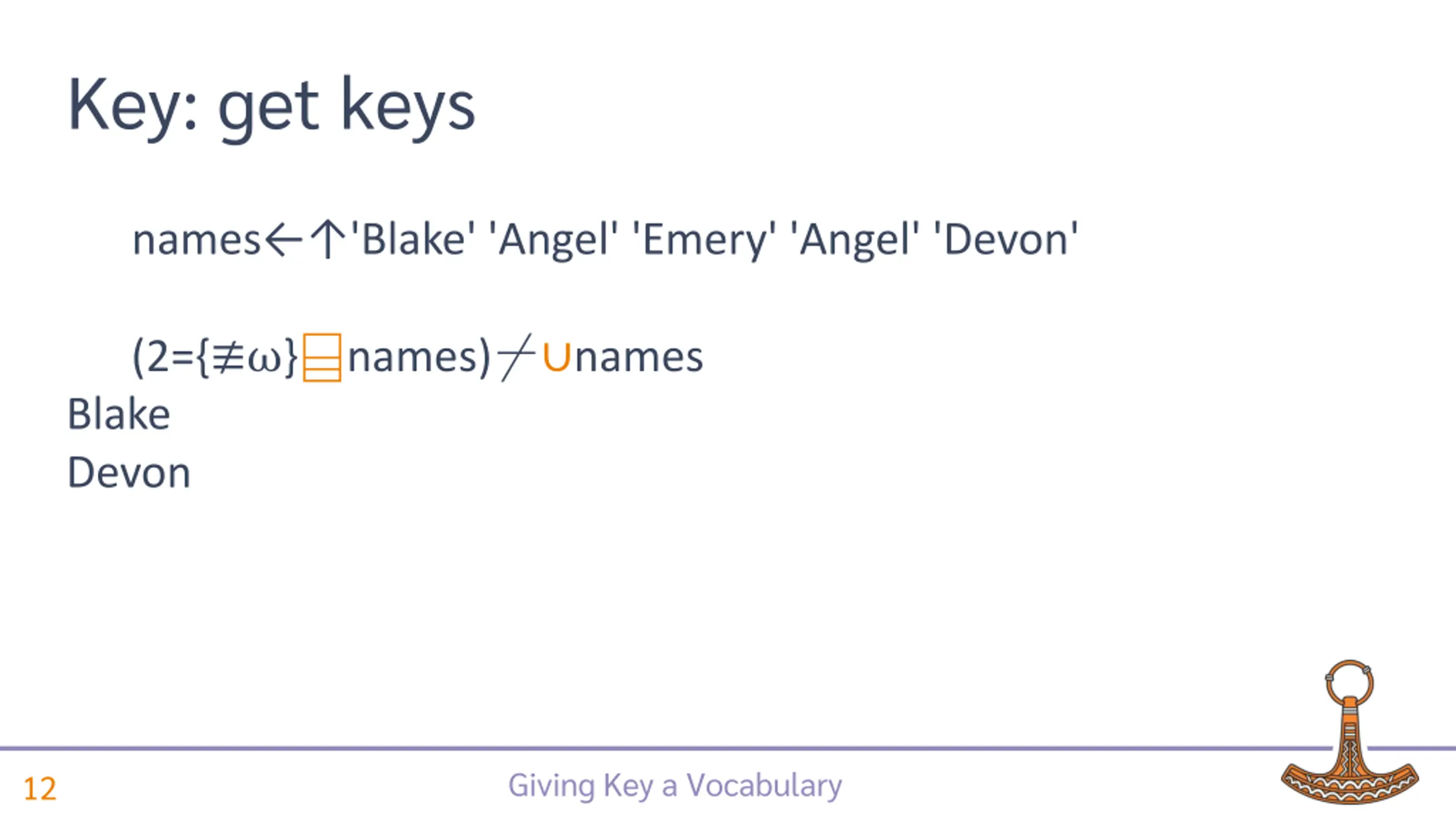 Key: get keys

names←↑'Blake' 'Angel' 'Emery' 'Angel' 'Devon'

(2={≢⍵}⌸names)⌿∪names
Blake
Devon

12

Giving Key a Vocabulary